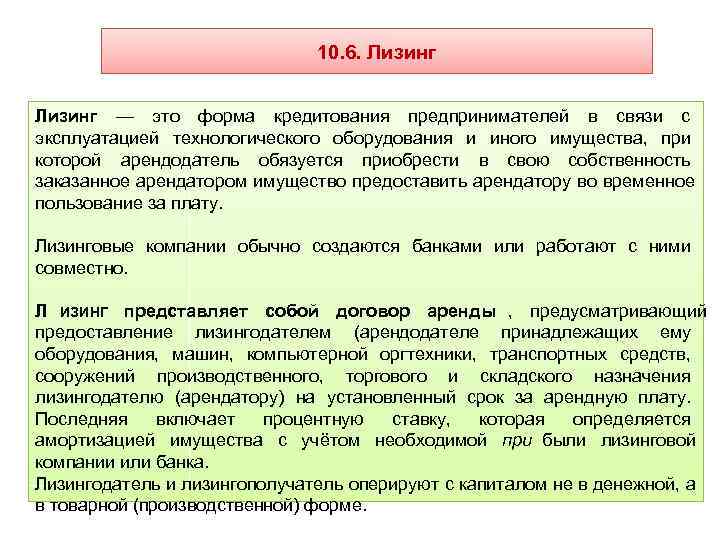 10.6. Лизинг

Лизинг — это форма кредитования предпринимателей в связи с эксплуатацией технологического оборудования и иного имущества, при которой арендодатель обязуется приобрести в свою собственность заказанное арендатором имущество предоставить арендатору во временное пользование за плату.

Лизинговые компании обычно создаются банками или работают с ними совместно.

Л изинг представляет собой договор аренды , предусматривающий предоставление лизингодателем (арендодателе принадлежащих ему оборудования, машин, компьютерной оргтехники, транспортных средств, сооружений производственного, торгового и складского назначения лизингодателю (арендатору) на установленный срок за арендную плату. Последняя включает процентную ставку, которая определяется амортизацией имущества с учётом необходимой при были лизинговой компании или банка.
Лизингодатель и лизингополучатель оперируют с капиталом не в денежной, а в товарной (производственной) форме.